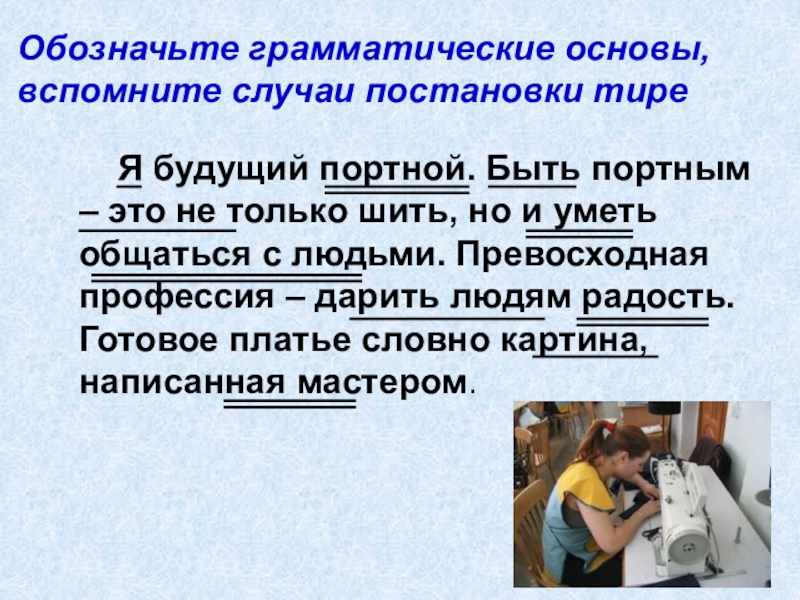 Обозначьте грамматические основы, вспомните случаи постановки тире

Я будущий портной. Быть портным – это не только шить, но и уметь общаться с людьми. Превосходная профессия – дарить людям радость. Готовое платье словно картина, написанная мастером.